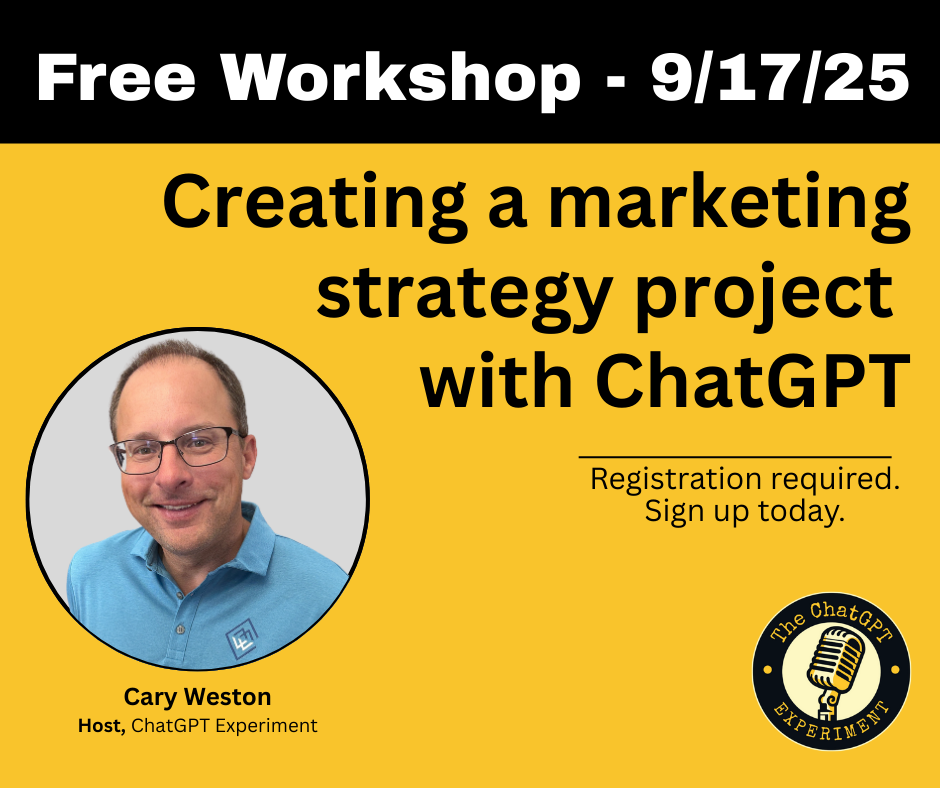 Free Workshop - 9/17/25

Creating a marketing strategy project with ChatGPT

Registration required. Sign up today.

Cary Weston
Host, ChatGPT Experiment

The ChatGPT EXPERIMENT